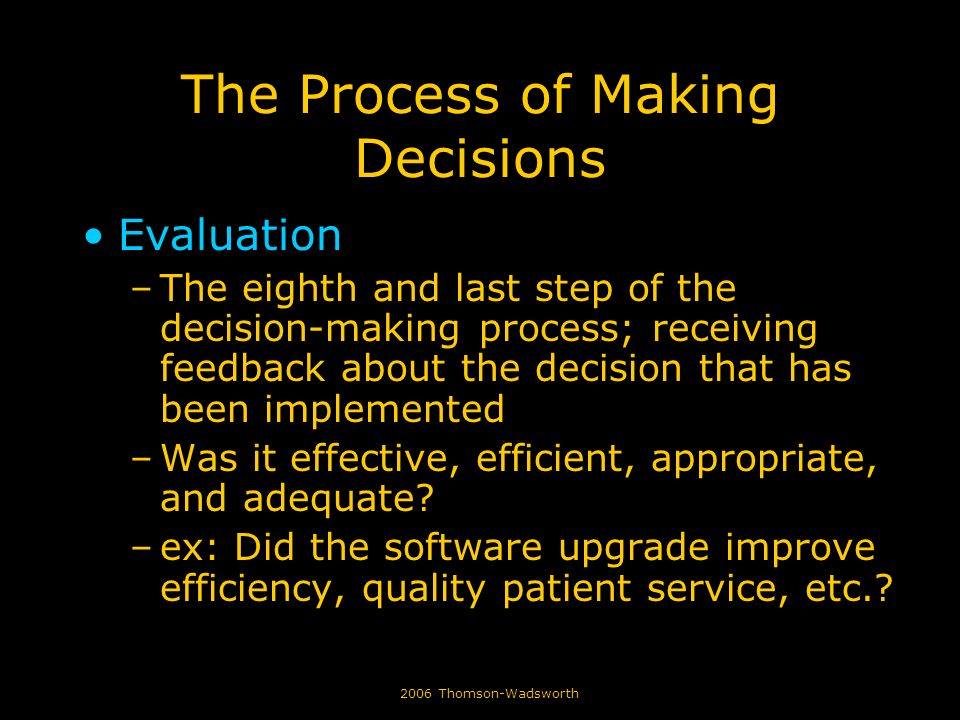 The Process of Making Decisions

• Evaluation

– The eighth and last step of the decision-making process; receiving feedback about the decision that has been implemented

– Was it effective, efficient, appropriate, and adequate?

– ex: Did the software upgrade improve efficiency, quality patient service, etc.?

2006 Thomson-Wadsworth